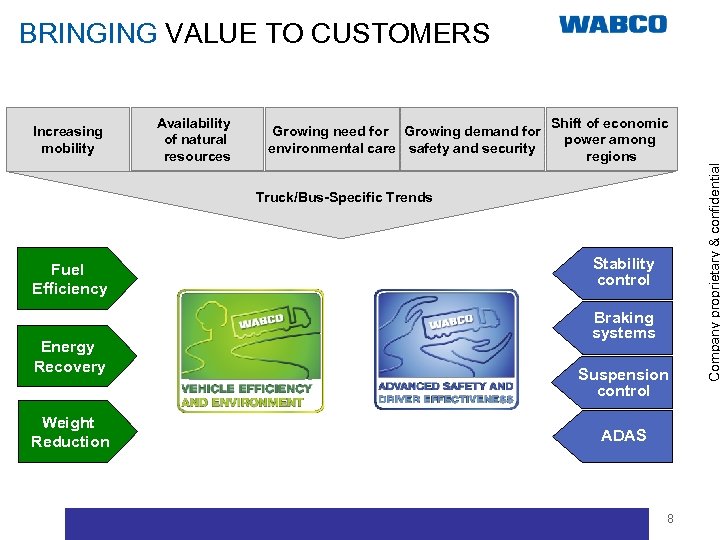 BRINGING VALUE TO CUSTOMERS

WABCO

Increasing mobility

Availability of natural resources

Growing need for environmental care

Growing demand for safety and security

Shift of economic power among regions

Truck/Bus-Specific Trends

Fuel Efficiency

Energy Recovery

Weight Reduction

WABCO

VEHICLE EFFICIENCY AND ENVIRONMENT

WABCO

ADVANCED SAFETY AND DRIVER EFFECTIVENESS

Stability control

Braking systems

Suspension control

ADAS

Company proprietary & confidential

8